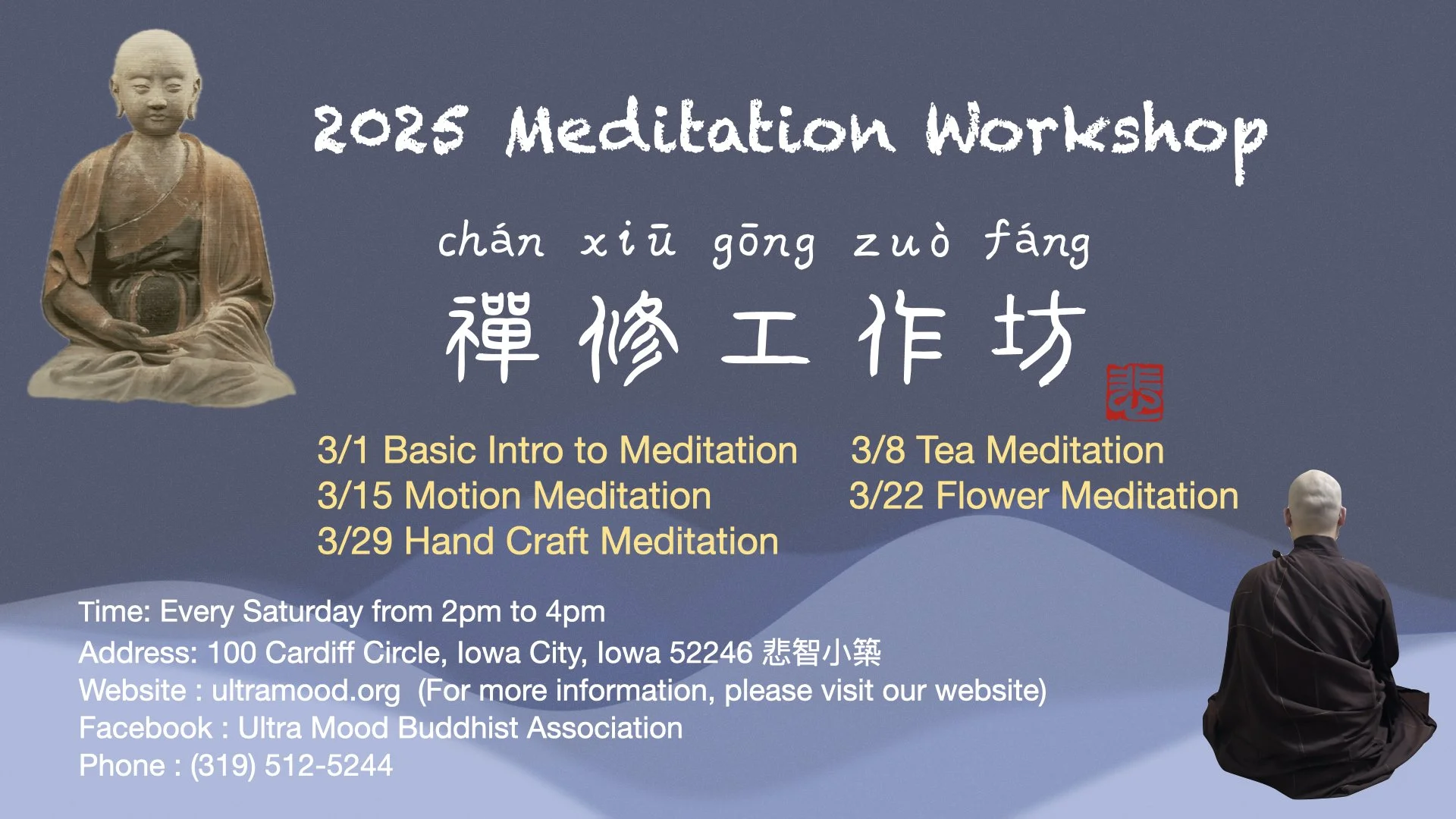 2025 Meditation Workshop

chán xiū gōng zuò fáng

禪修工作坊

悲

3/1 Basic Intro to Meditation
3/15 Motion Meditation
3/29 Hand Craft Meditation

3/8 Tea Meditation
3/22 Flower Meditation

Time: Every Saturday from 2pm to 4pm
Address: 100 Cardiff Circle, Iowa City, Iowa 52246 悲智小築
Website : ultramood.org (For more information, please visit our website)
Facebook : Ultra Mood Buddhist Association
Phone : (319) 512-5244